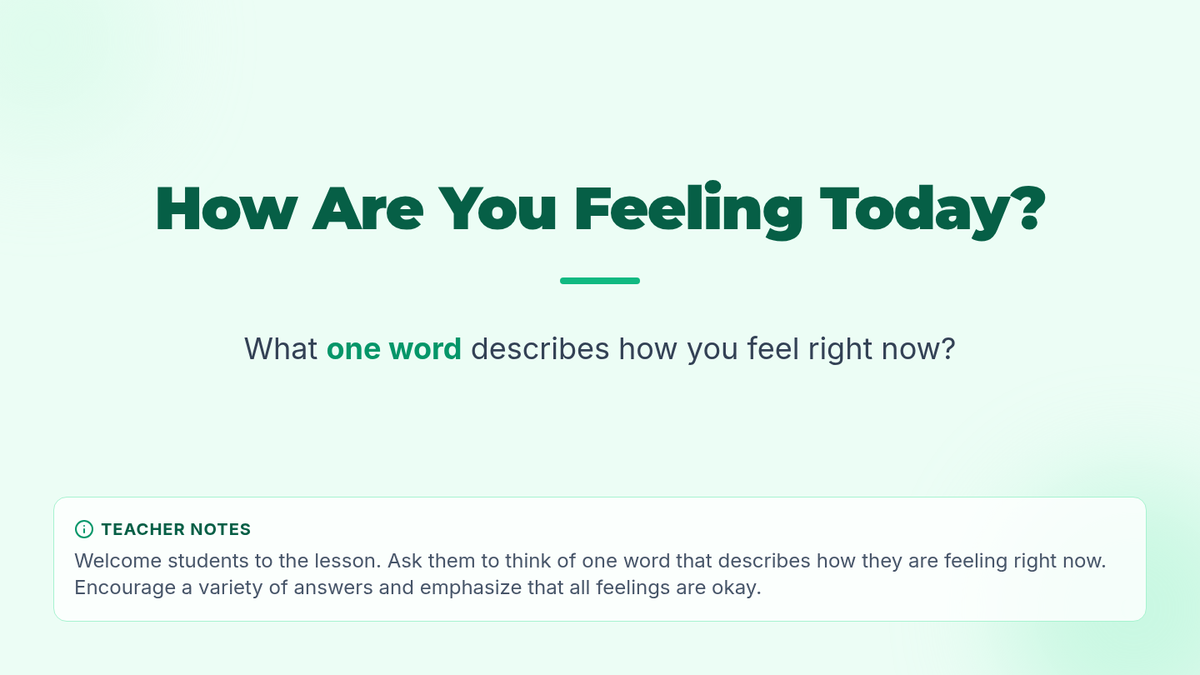 How Are You Feeling Today?

What one word describes how you feel right now?

TEACHER NOTES
Welcome students to the lesson. Ask them to think of one word that describes how they are feeling right now. Encourage a variety of answers and emphasize that all feelings are okay.